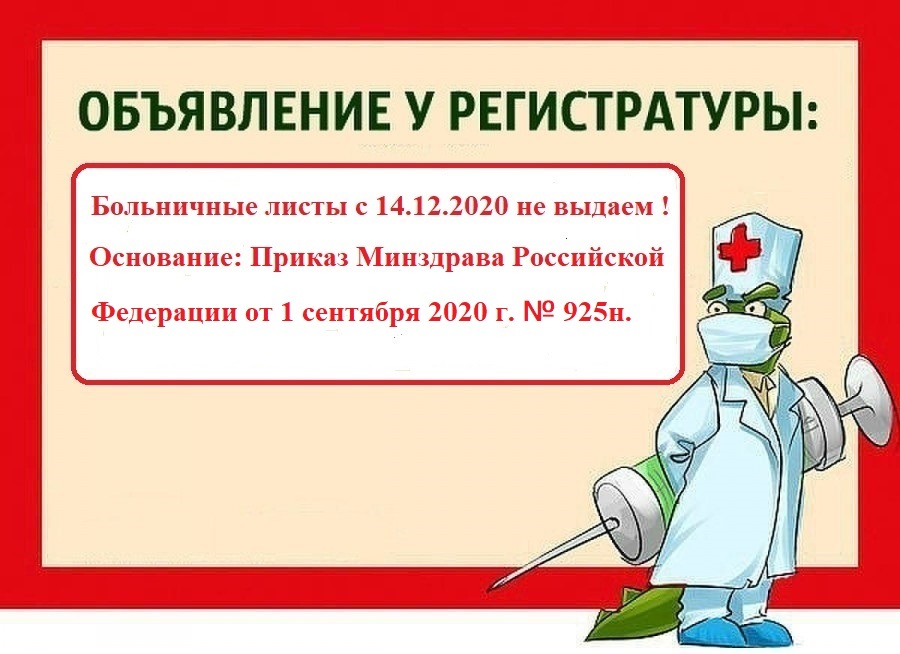 ОБЪЯВЛЕНИЕ У РЕГИСТРАТУРЫ:

Больничные листы с 14.12.2020 не выдаем !

Основание: Приказ Минздрава Российской Федерации от 1 сентября 2020 г. № 925н.